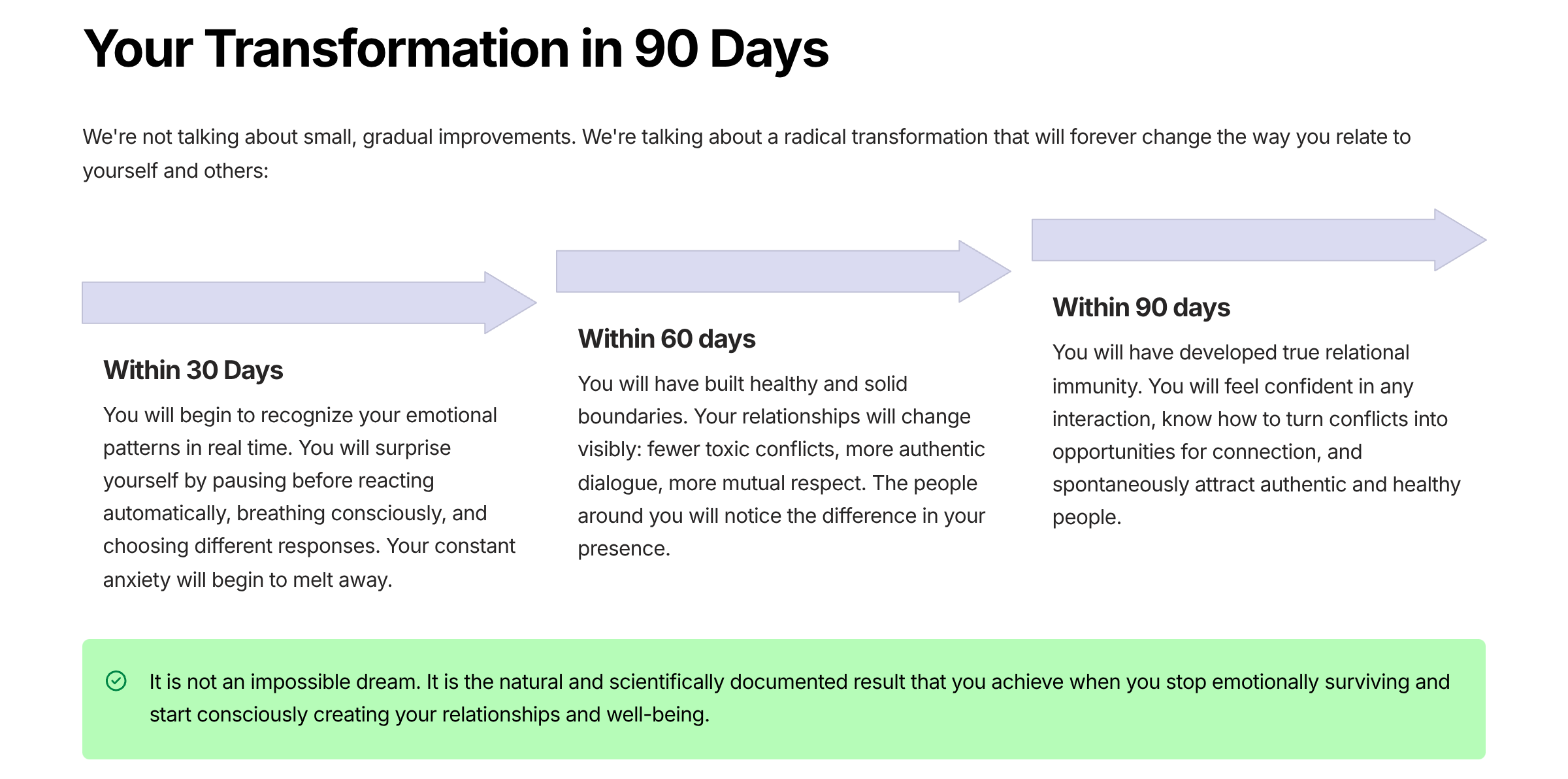 Your Transformation in 90 Days

We're not talking about small, gradual improvements. We're talking about a radical transformation that will forever change the way you relate to yourself and others:

Within 30 Days

You will begin to recognize your emotional patterns in real time. You will surprise yourself by pausing before reacting automatically, breathing consciously, and choosing different responses. Your constant anxiety will begin to melt away.

Within 60 days

You will have built healthy and solid boundaries. Your relationships will change visibly: fewer toxic conflicts, more authentic dialogue, more mutual respect. The people around you will notice the difference in your presence.

Within 90 days

You will have developed true relational immunity. You will feel confident in any interaction, know how to turn conflicts into opportunities for connection, and spontaneously attract authentic and healthy people.

It is not an impossible dream. It is the natural and scientifically documented result that you achieve when you stop emotionally surviving and start consciously creating your relationships and well-being.